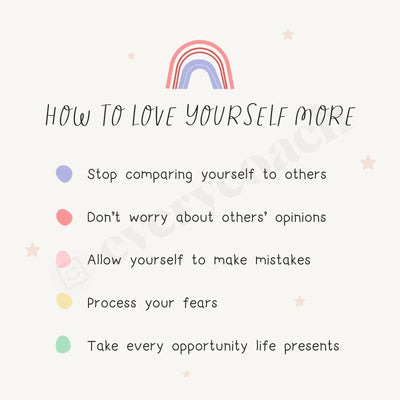 HOW TO LOVE YOURSELF MORE

Stop comparing yourself to others

Don't worry about others' opinions

Allow yourself to make mistakes

Process your fears

Take every opportunity life presents

everycoach